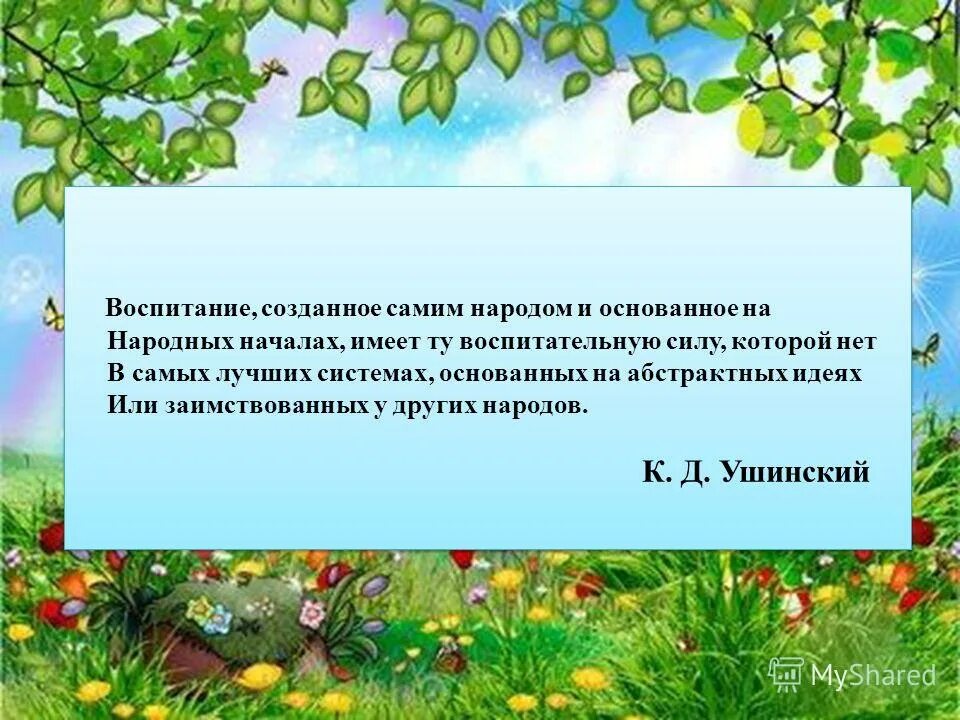 Воспитание, созданное самим народом и основанное на Народных началах, имеет ту воспитательную силу, которой нет В самых лучших системах, основанных на абстрактных идеях Или заимствованных у других народов.

К. Д. Ушинский

MyShared